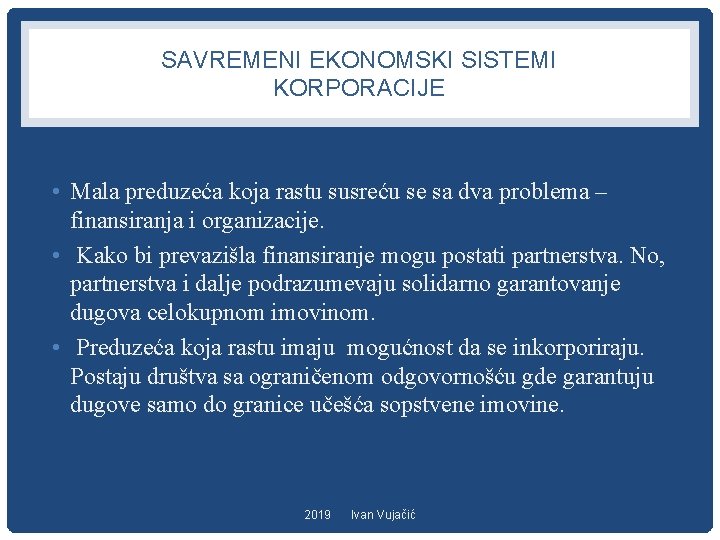 SAVREMENI EKONOMSKI SISTEMI
KORPORACIJE

• Mala preduzeća koja rastu susreću se sa dva problema – finansiranja i organizacije.
• Kako bi prevazišla finansiranje mogu postati partnerstva. No, partnerstva i dalje podrazumevaju solidarno garantovanje dugova celokupnom imovinom.
• Preduzeća koja rastu imaju mogućnost da se inkorporiraju. Postaju društva sa ograničenom odgovornošću gde garantuju dugove samo do granice učešća sopstvene imovine.

2019 Ivan Vujačić